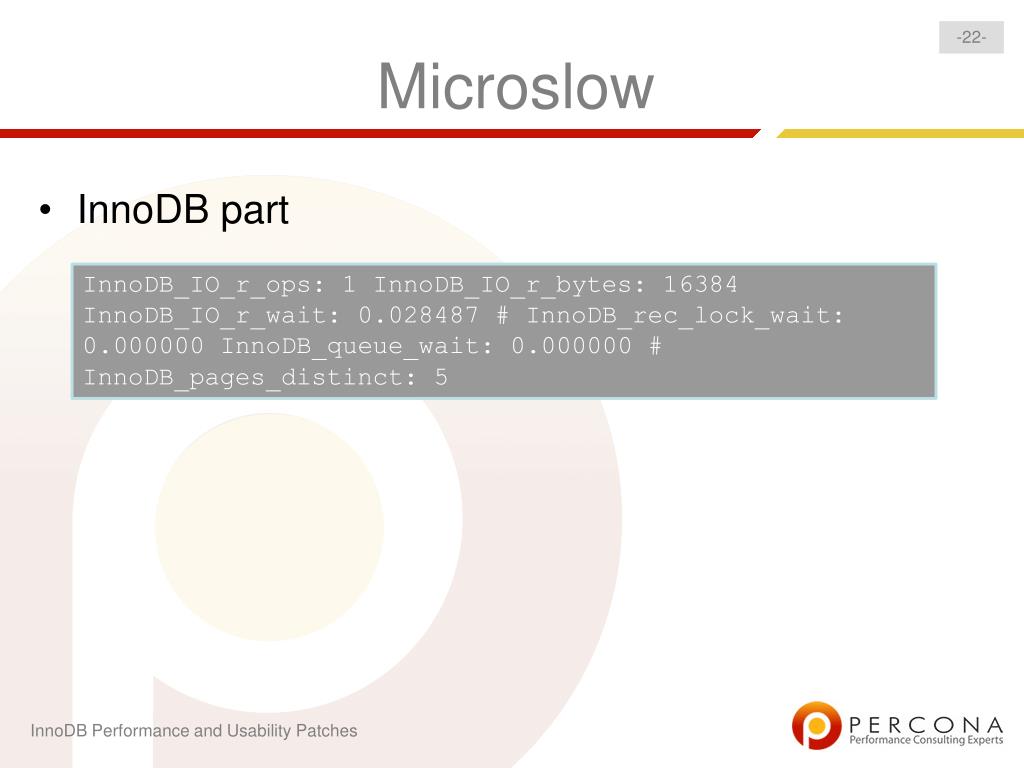 -22-

Microslow

• InnoDB part

InnoDB_IO_r_ops: 1 InnoDB_IO_r_bytes: 16384 InnoDB_IO_r_wait: 0.028487 # InnoDB_rec_lock_wait: 0.000000 InnoDB_queue_wait: 0.000000 # InnoDB_pages_distinct: 5

InnoDB Performance and Usability Patches

PERCONA
Performance Consulting Experts